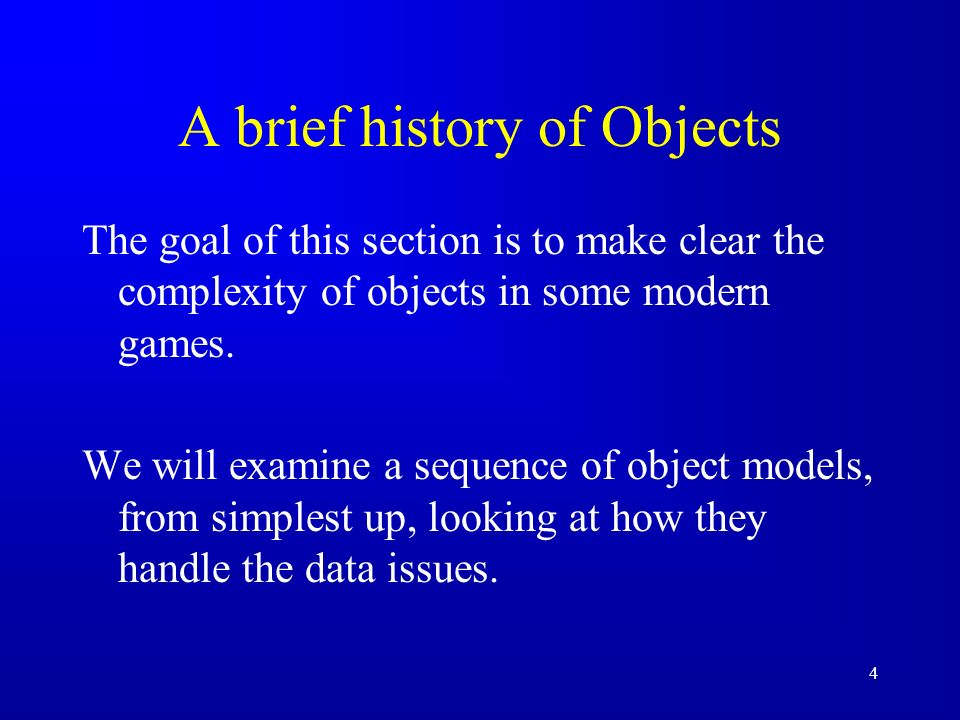 A brief history of Objects

The goal of this section is to make clear the complexity of objects in some modern games.

We will examine a sequence of object models, from simplest up, looking at how they handle the data issues.

4